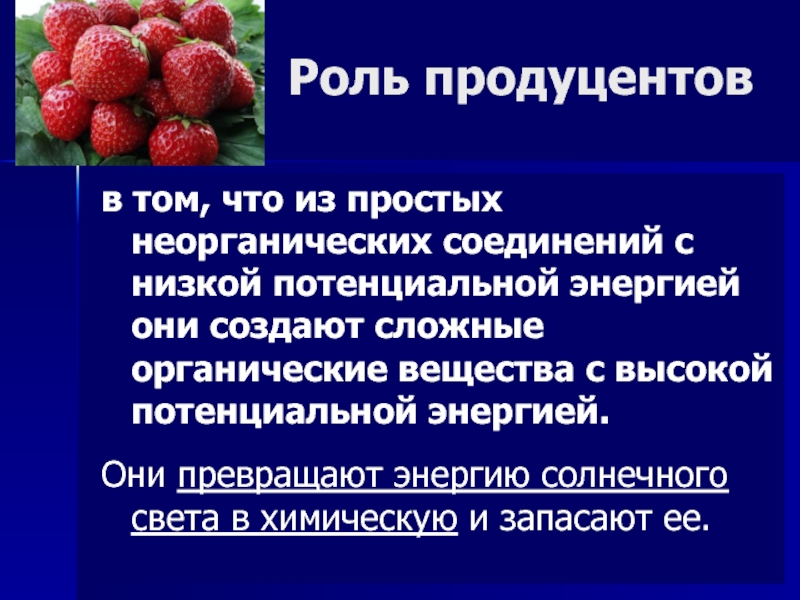 Роль продуцентов

в том, что из простых неорганических соединений с низкой потенциальной энергией они создают сложные органические вещества с высокой потенциальной энергией.

Они превращают энергию солнечного света в химическую и запасают ее.